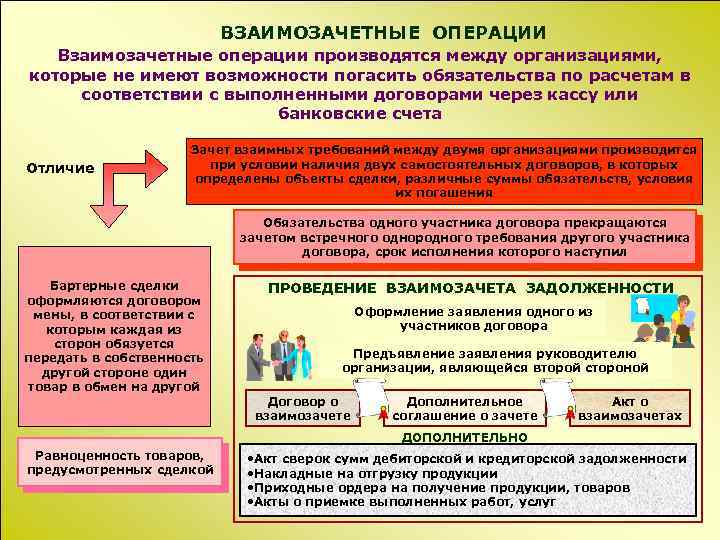 ВЗАИМОЗАЧЕТНЫЕ ОПЕРАЦИИ

Взаимозачетные операции производятся между организациями, которые не имеют возможности погасить обязательства по расчетам в соответствии с выполненными договорами через кассу или банковские счета

Отличие

Зачет взаимных требований между двумя организациями производится при условии наличия двух самостоятельных договоров, в которых определены объекты сделки, различные суммы обязательств, условия их погашения

Обязательства одного участника договора прекращаются зачетом встречного однородного требования другого участника договора, срок исполнения которого наступил

Бартерные сделки оформляются договором мены, в соответствии с которым каждая из сторон обязуется передать в собственность другой стороне один товар в обмен на другой

Равноценность товаров, предусмотренных сделкой

ПРОВЕДЕНИЕ ВЗАИМОЗАЧЕТА ЗАДОЛЖЕННОСТИ

Оформление заявления одного из участников договора

Предъявление заявления руководителю организации, являющейся второй стороной

Договор о взаимозачете

Дополнительное соглашение о зачете

Акт о взаимозачетах

ДОПОЛНИТЕЛЬНО

•Акт сверок сумм дебиторской и кредиторской задолженности
•Накладные на отгрузку продукции
•Приходные ордера на получение продукции, товаров
•Акты о приемке выполненных работ, услуг